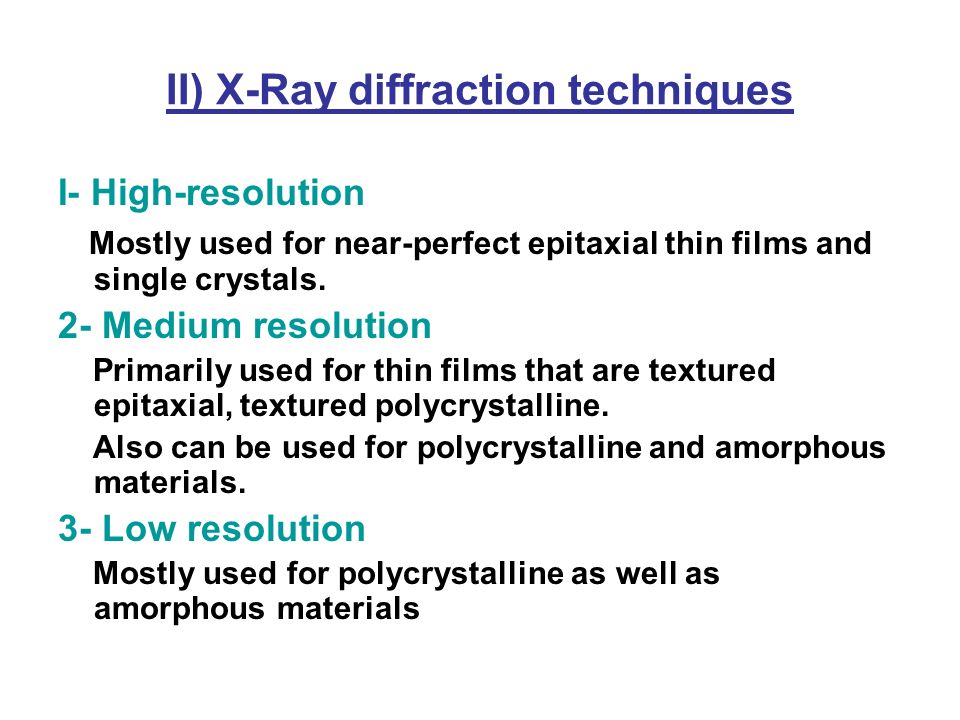 II) X-Ray diffraction techniques

I- High-resolution

Mostly used for near-perfect epitaxial thin films and single crystals.

2- Medium resolution

Primarily used for thin films that are textured epitaxial, textured polycrystalline.

Also can be used for polycrystalline and amorphous materials.

3- Low resolution

Mostly used for polycrystalline as well as amorphous materials